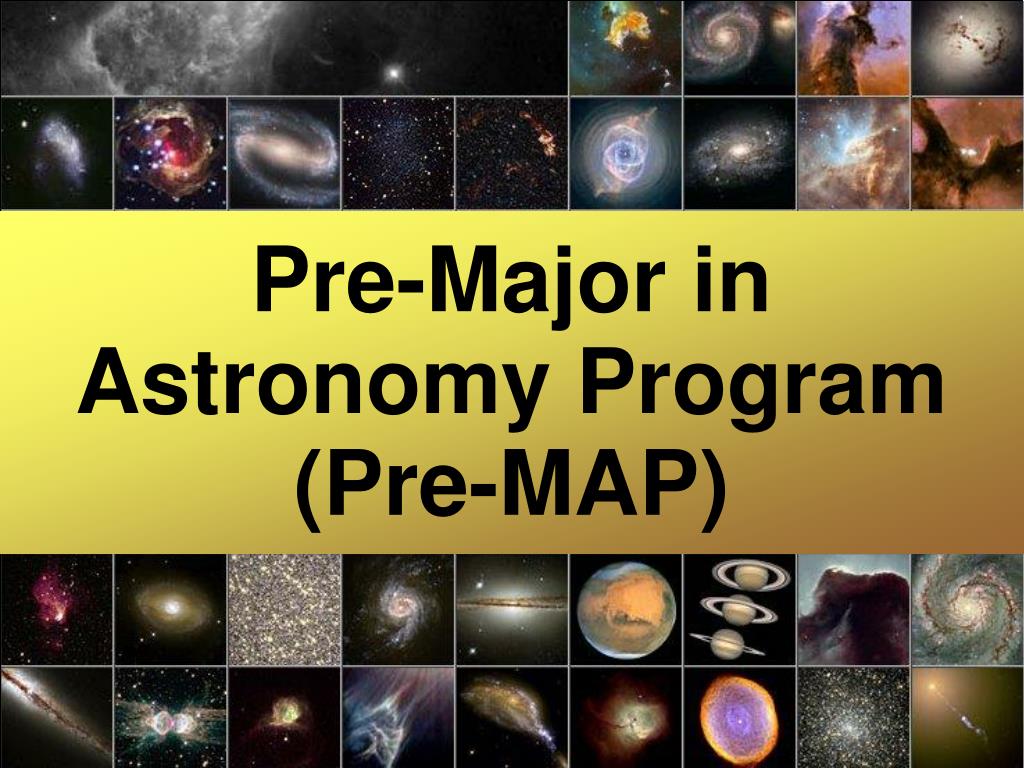 Pre-Major in Astronomy Program (Pre-MAP)